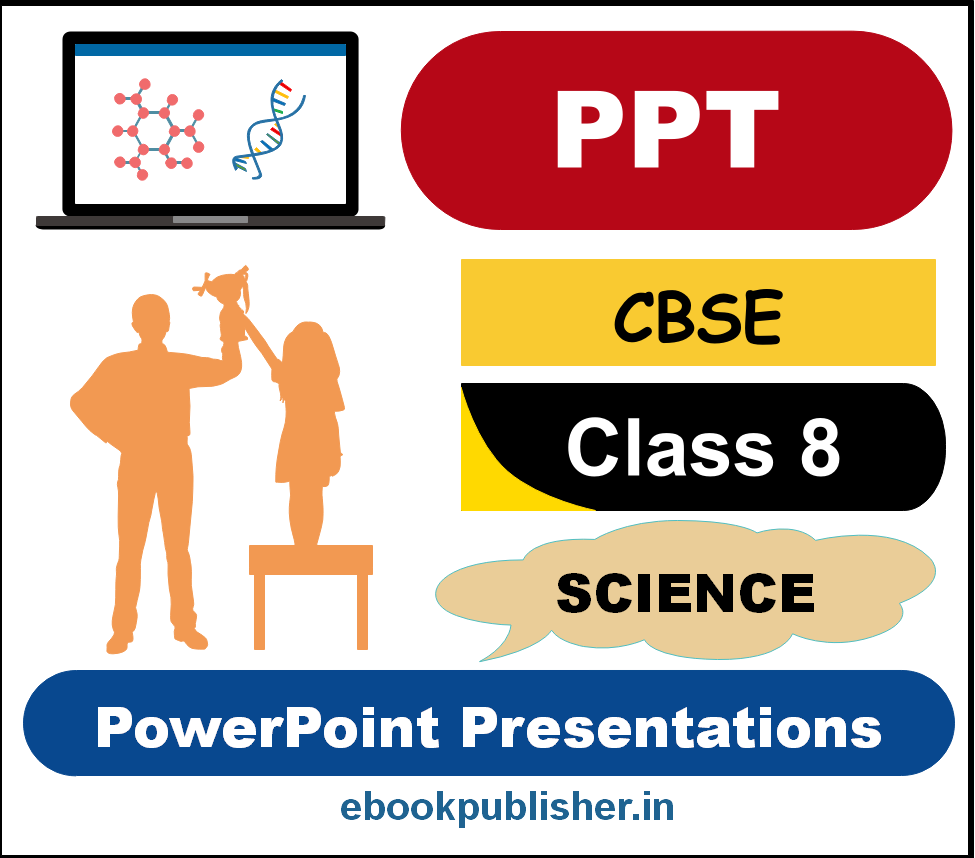 PPT

CBSE

Class 8

SCIENCE

PowerPoint Presentations

ebookpublisher.in